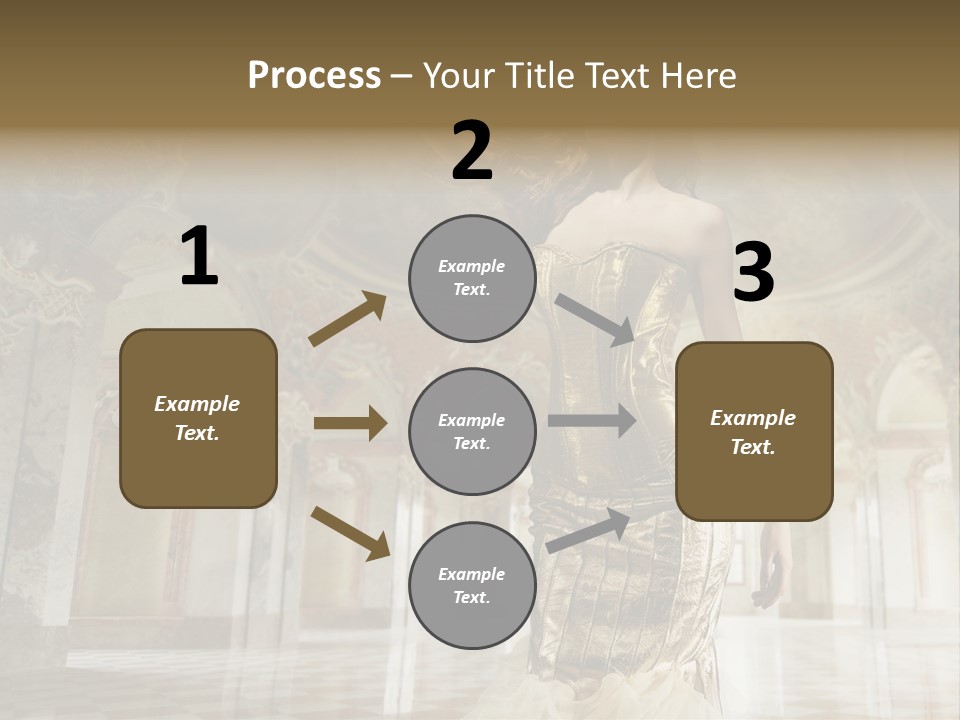 Process – Your Title Text Here

1

Example Text.

2

Example Text.

Example Text.

Example Text.

3

Example Text.